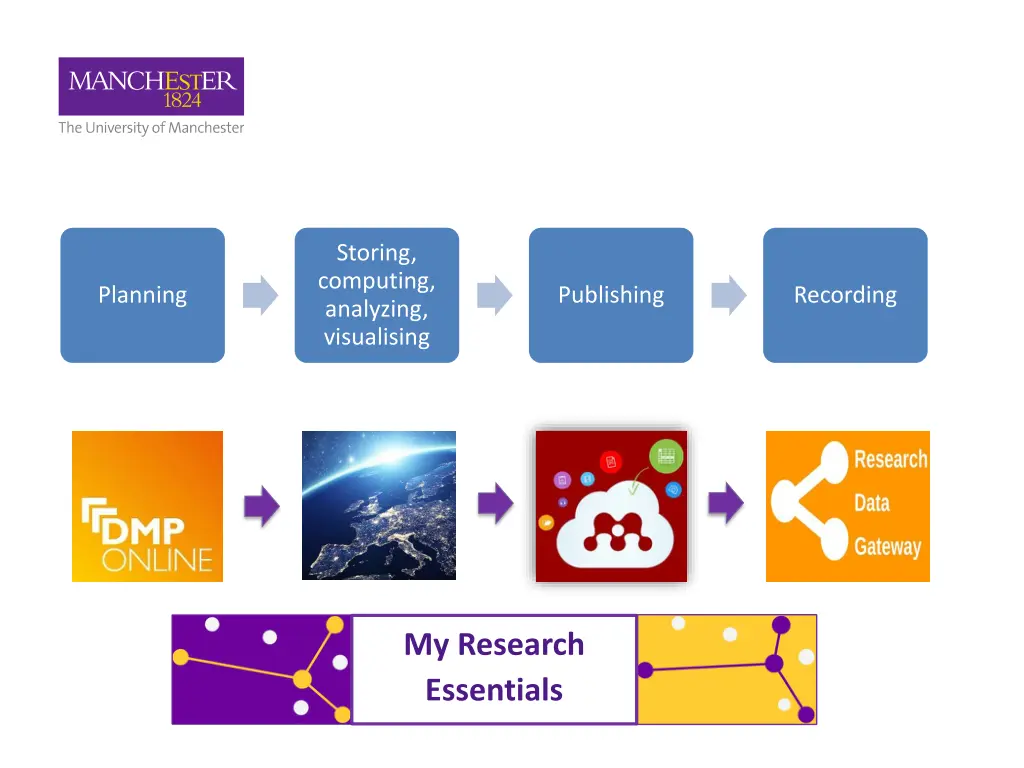 MANCHESTER
1824
The University of Manchester

Planning

Storing, computing, analyzing, visualising

Publishing

Recording

DMP ONLINE

Research Data Gateway

My Research Essentials